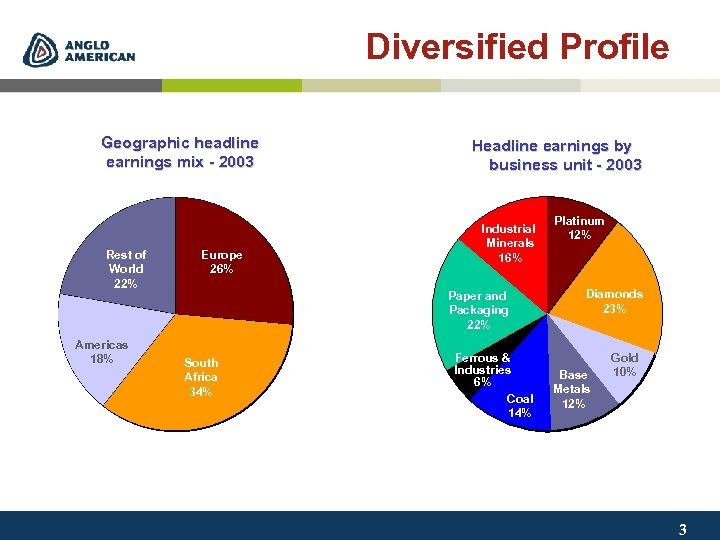 ANGLO AMERICAN

Diversified Profile

Geographic headline earnings mix - 2003

Europe 26%
South Africa 34%
Americas 18%
Rest of World 22%

Headline earnings by business unit - 2003

Platinum 12%
Diamonds 23%
Gold 10%
Base Metals 12%
Coal 14%
Ferrous & Industries 6%
Paper and Packaging 22%
Industrial Minerals 16%

3